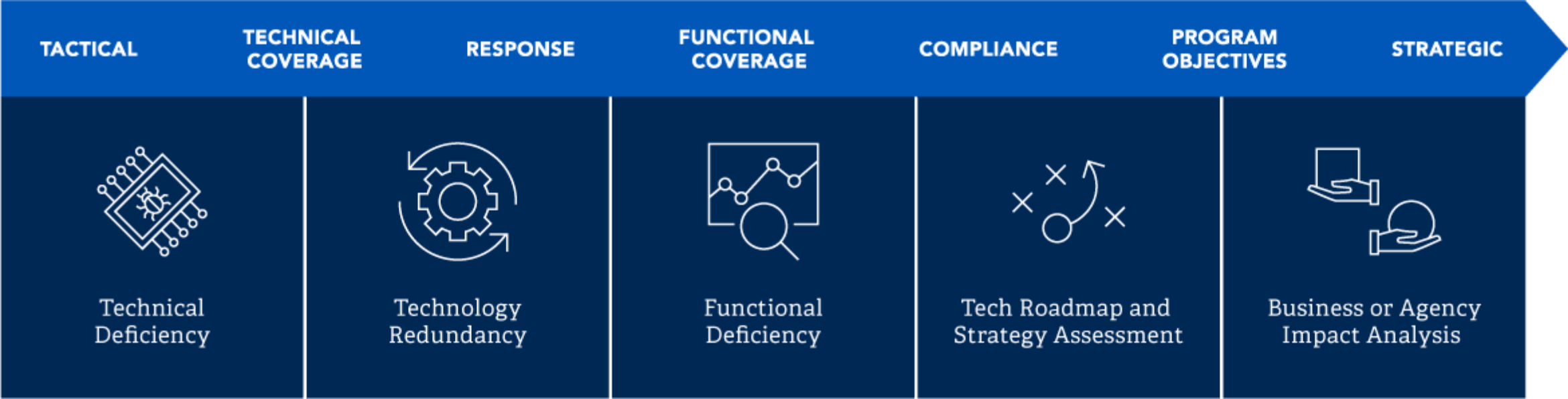 TACTICAL

TECHNICAL COVERAGE

RESPONSE

FUNCTIONAL COVERAGE

COMPLIANCE

PROGRAM OBJECTIVES

STRATEGIC

Technical Deficiency

Technology Redundancy

Functional Deficiency

Tech Roadmap and Strategy Assessment

Business or Agency Impact Analysis